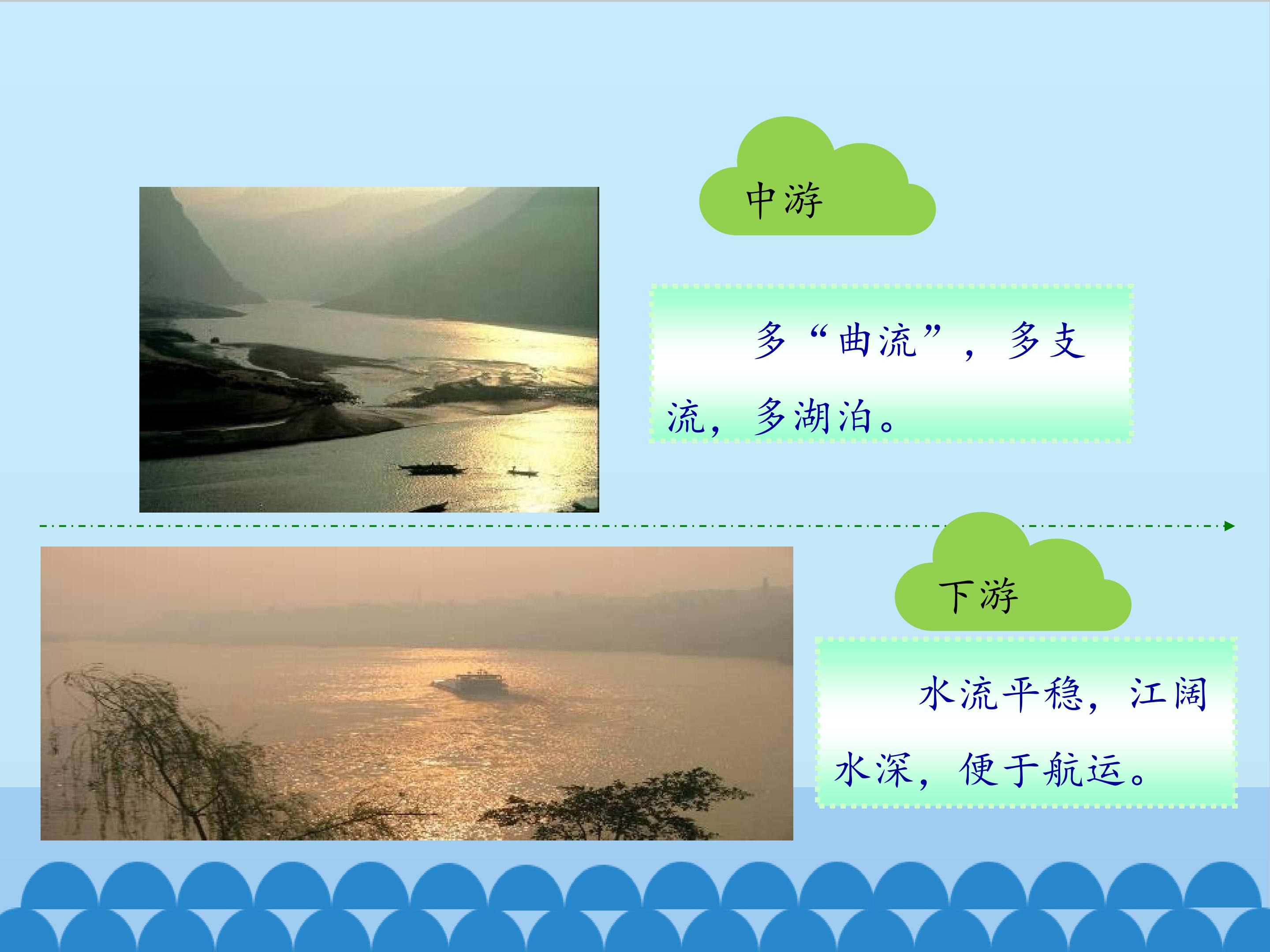 中游

多“曲流”，多支流，多湖泊。

下游

水流平稳，江阔水深，便于航运。